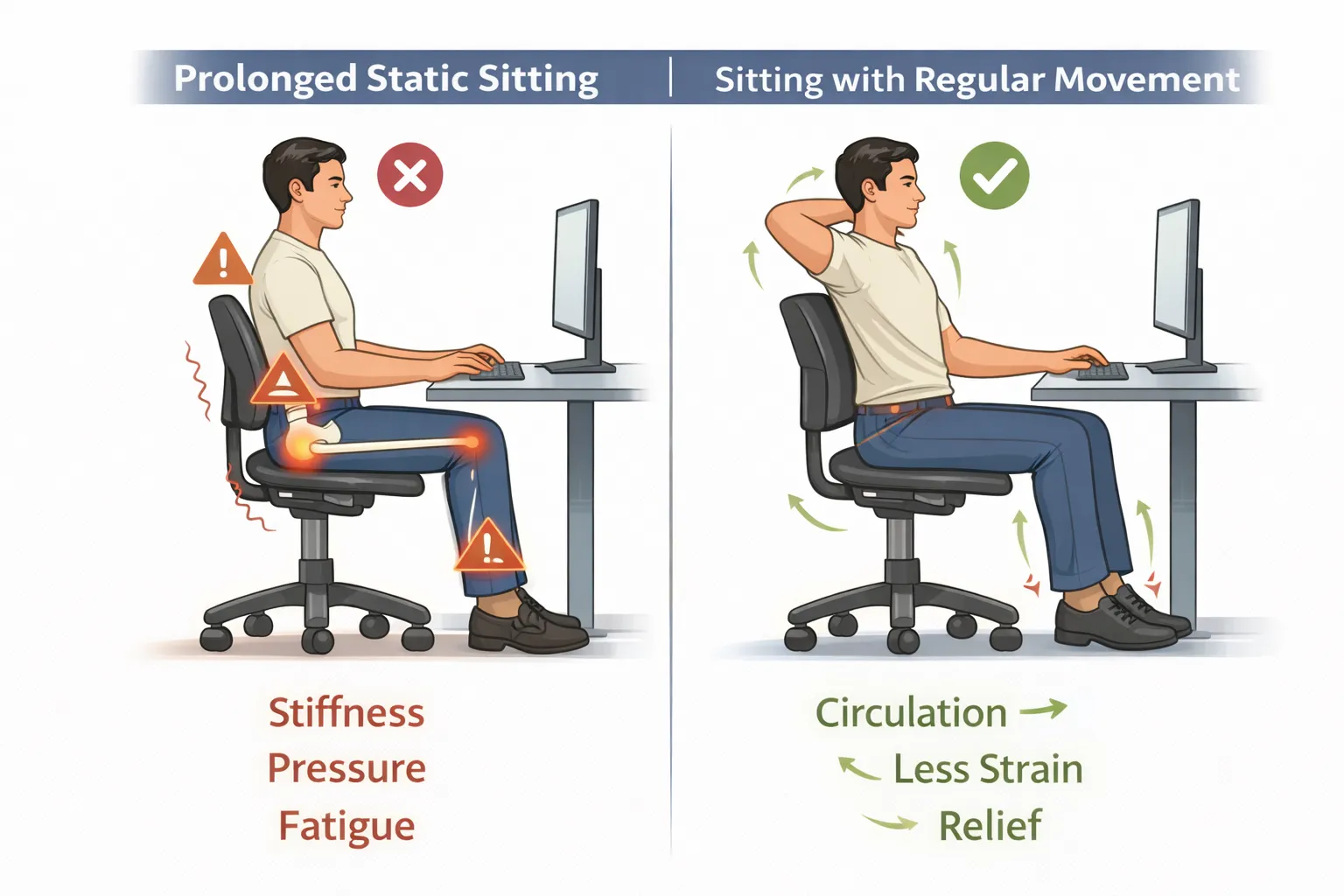 Prolonged Static Sitting

Stiffness
Pressure
Fatigue

Sitting with Regular Movement

Circulation
Less Strain
Relief